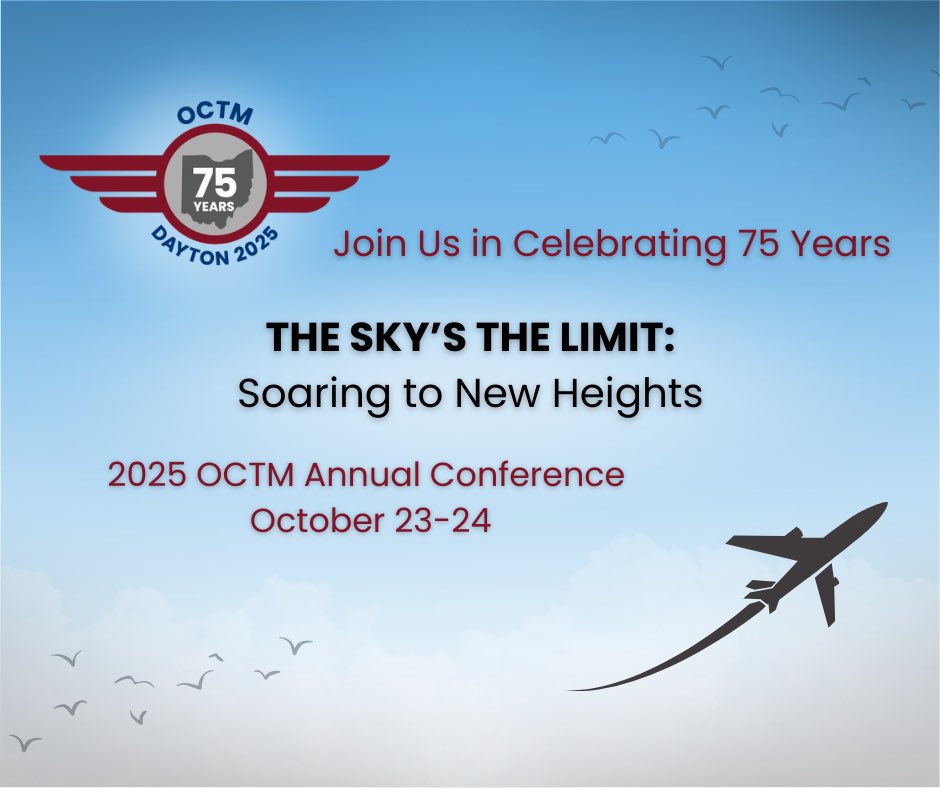 OCTM
75
YEARS
DAYTON 2025

Join Us in Celebrating 75 Years

THE SKY'S THE LIMIT:
Soaring to New Heights

2025 OCTM Annual Conference
October 23-24